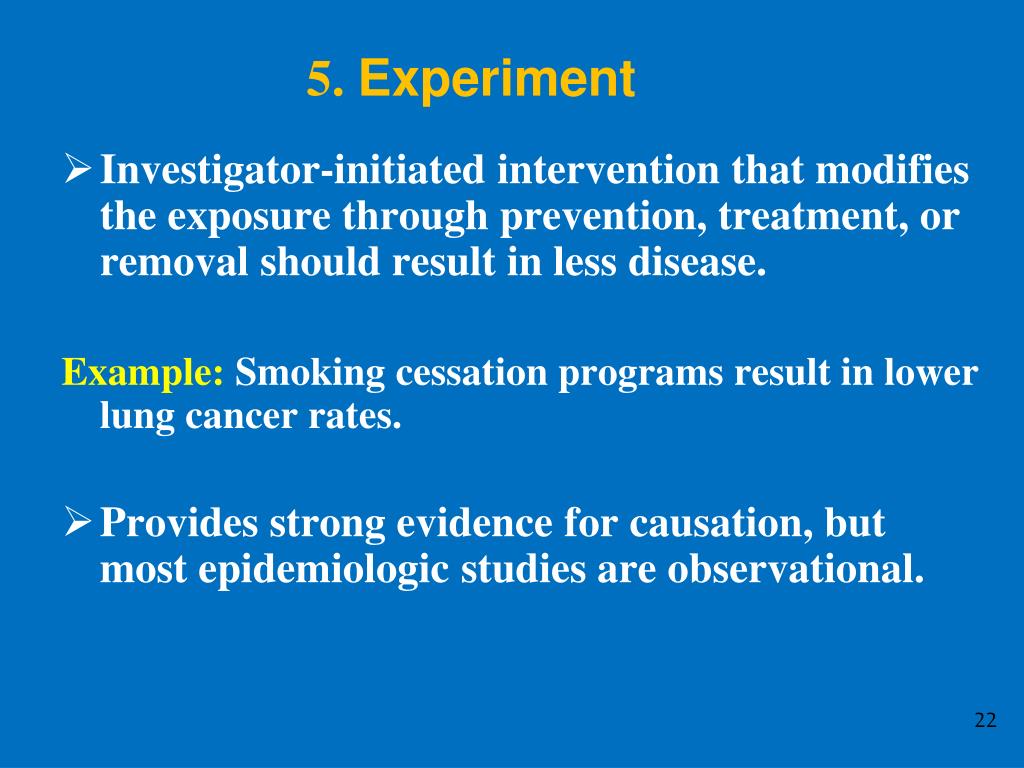 5. Experiment

➢ Investigator-initiated intervention that modifies the exposure through prevention, treatment, or removal should result in less disease.

Example: Smoking cessation programs result in lower lung cancer rates.

➢ Provides strong evidence for causation, but most epidemiologic studies are observational.

22